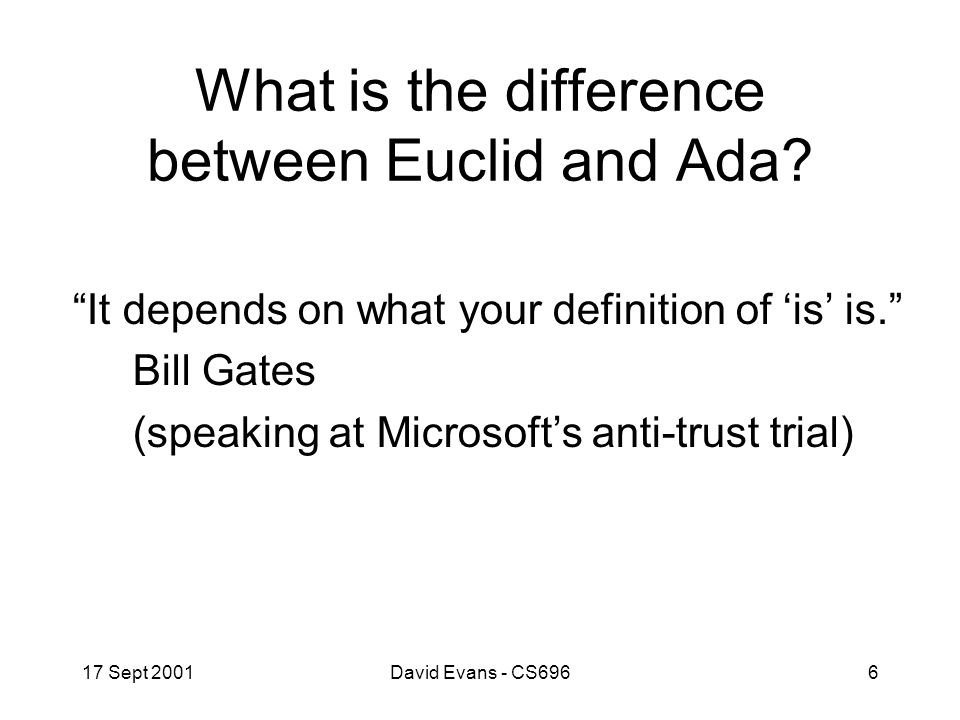 What is the difference between Euclid and Ada?

“It depends on what your definition of ‘is’ is.”

Bill Gates

(speaking at Microsoft’s anti-trust trial)

17 Sept 2001

David Evans - CS696

6